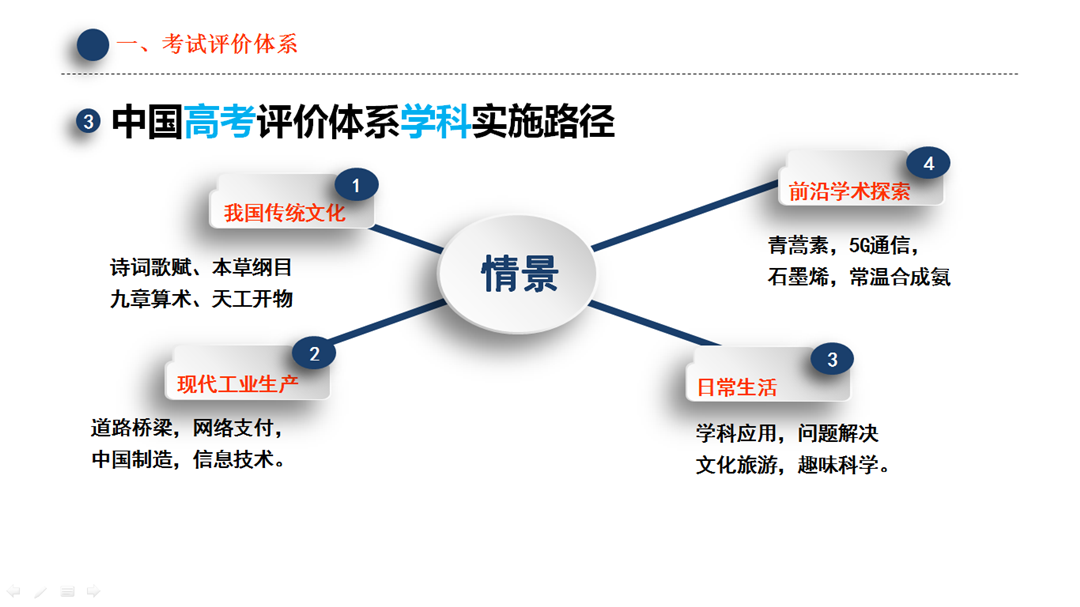 一、考试评价体系

3 中国高考评价体系学科实施路径

情景

1
我国传统文化
诗词歌赋、本草纲目
九章算术、天工开物

2
现代工业生产
道路桥梁，网络支付，
中国制造，信息技术。

4
前沿学术探索
青蒿素，5G通信，
石墨烯，常温合成氨

3
日常生活
学科应用，问题解决
文化旅游，趣味科学。